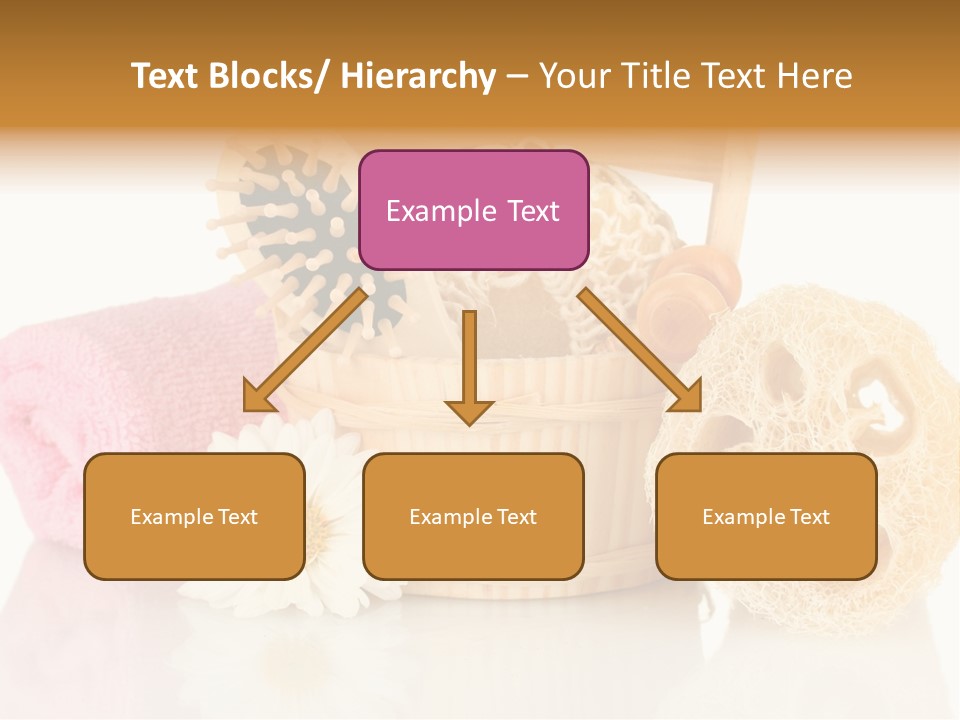 Text Blocks/ Hierarchy – Your Title Text Here

Example Text

Example Text

Example Text

Example Text